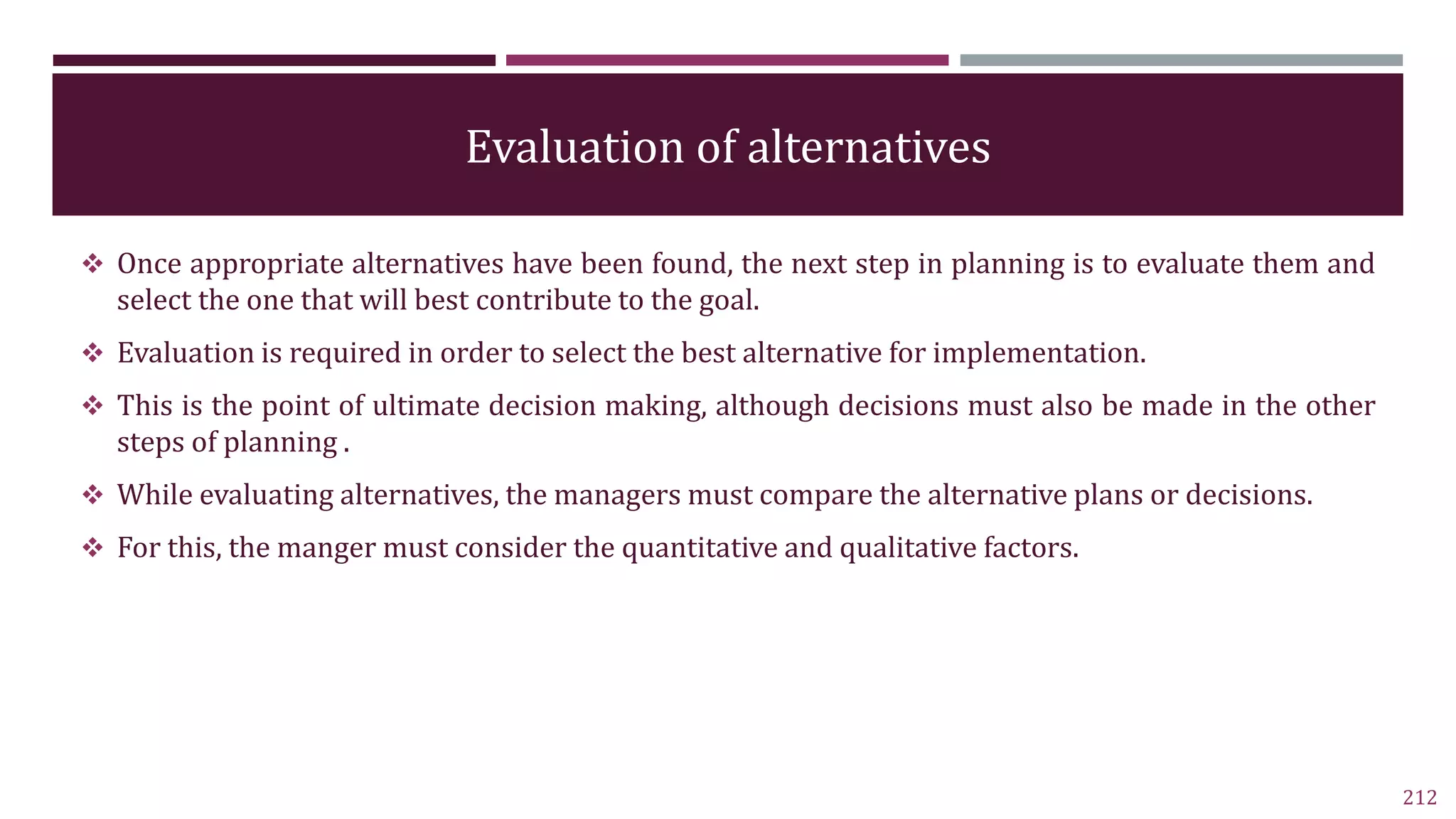 Evaluation of alternatives

❖ Once appropriate alternatives have been found, the next step in planning is to evaluate them and select the one that will best contribute to the goal.

❖ Evaluation is required in order to select the best alternative for implementation.

❖ This is the point of ultimate decision making, although decisions must also be made in the other steps of planning .

❖ While evaluating alternatives, the managers must compare the alternative plans or decisions.

❖ For this, the manger must consider the quantitative and qualitative factors.

212